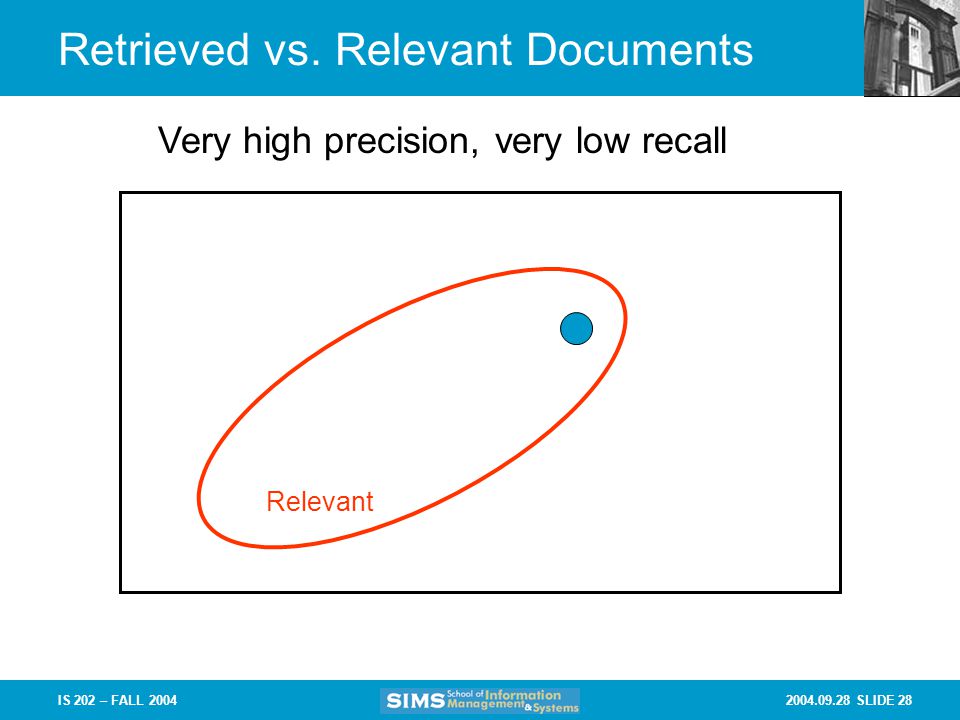 Retrieved vs. Relevant Documents

Very high precision, very low recall

Relevant

IS 202 – FALL 2004

SIMS School of Information Management & Systems

2004.09.28 SLIDE 28